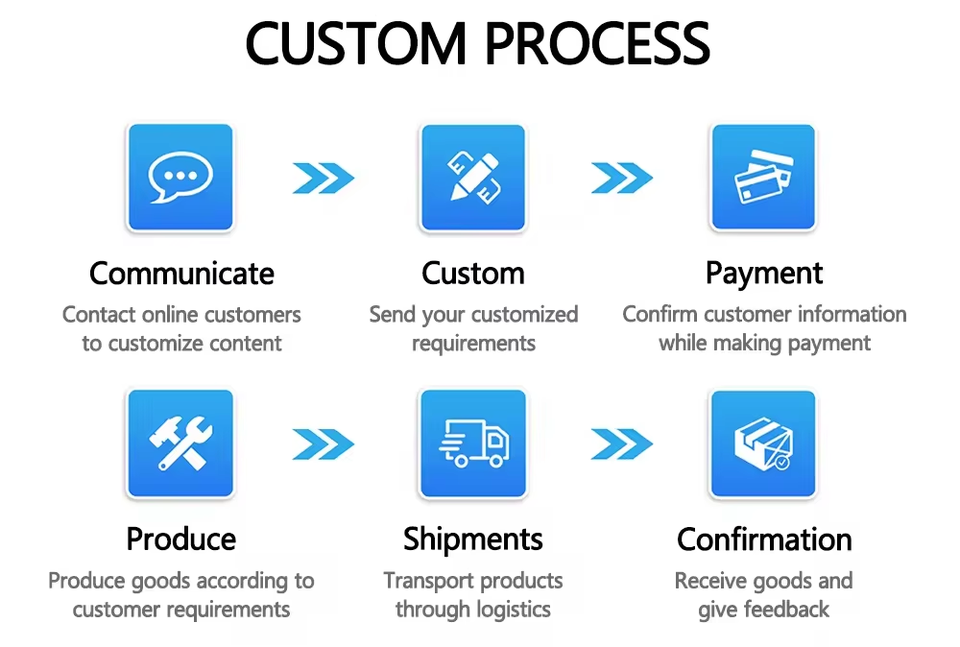 CUSTOM PROCESS

Communicate
Contact online customers to customize content

Custom
Send your customized requirements

Payment
Confirm customer information while making payment

Produce
Produce goods according to customer requirements

Shipments
Transport products through logistics

Confirmation
Receive goods and give feedback